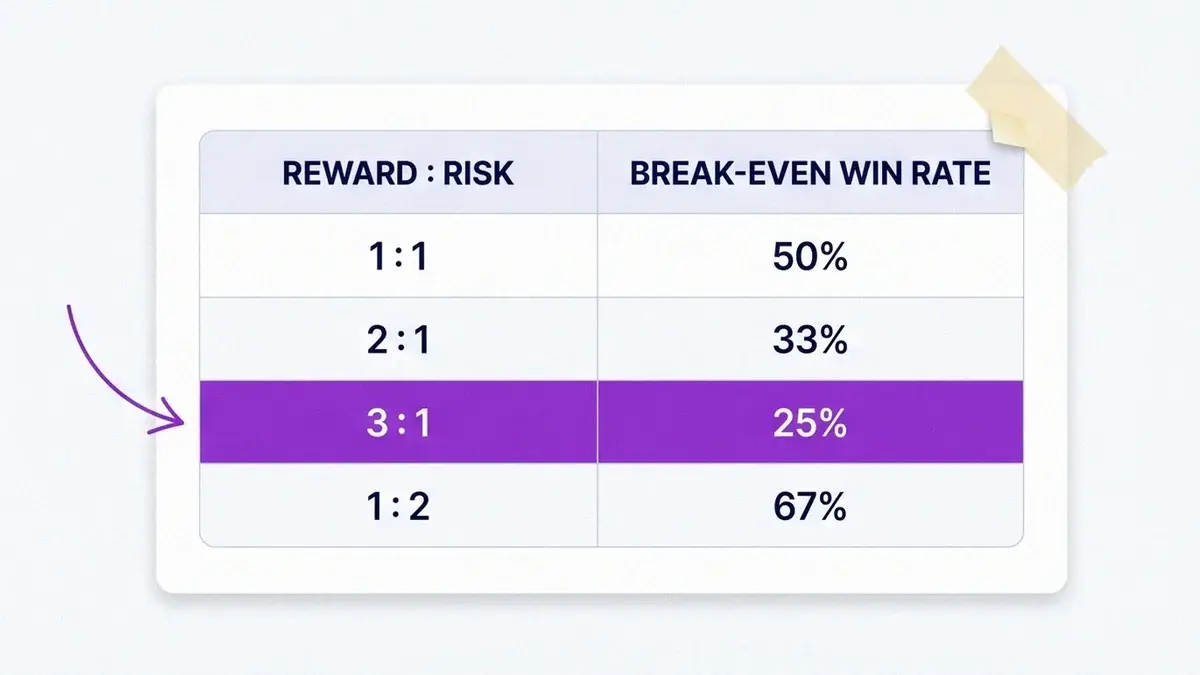 | REWARD : RISK | BREAK-EVEN WIN RATE |
|---|---|
| 1 : 1 | 50% |
| 2 : 1 | 33% |
| 3 : 1 | 25% |
| 1 : 2 | 67% |